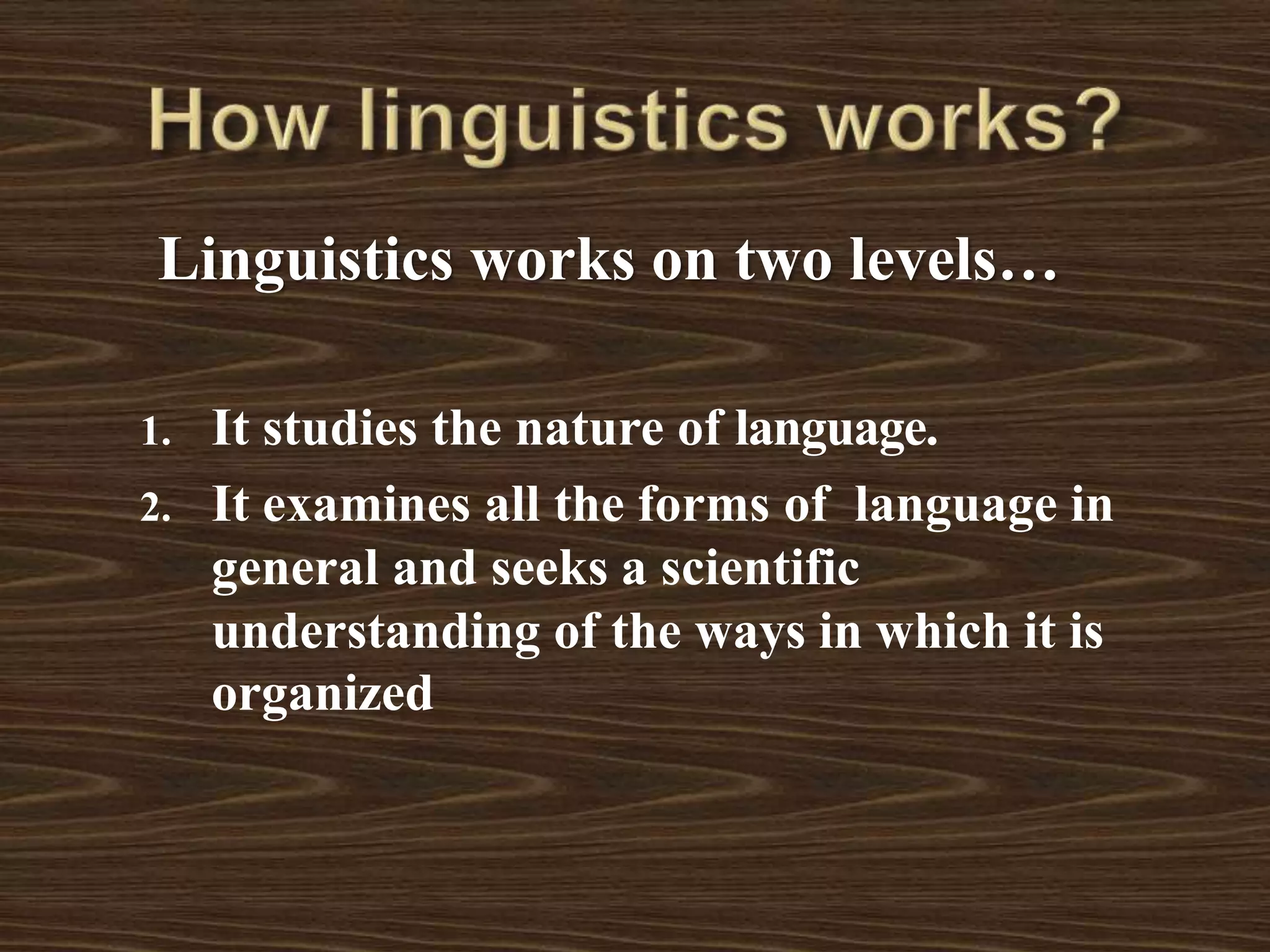 How linguistics works?

Linguistics works on two levels…

1. It studies the nature of language.
2. It examines all the forms of language in general and seeks a scientific understanding of the ways in which it is organized